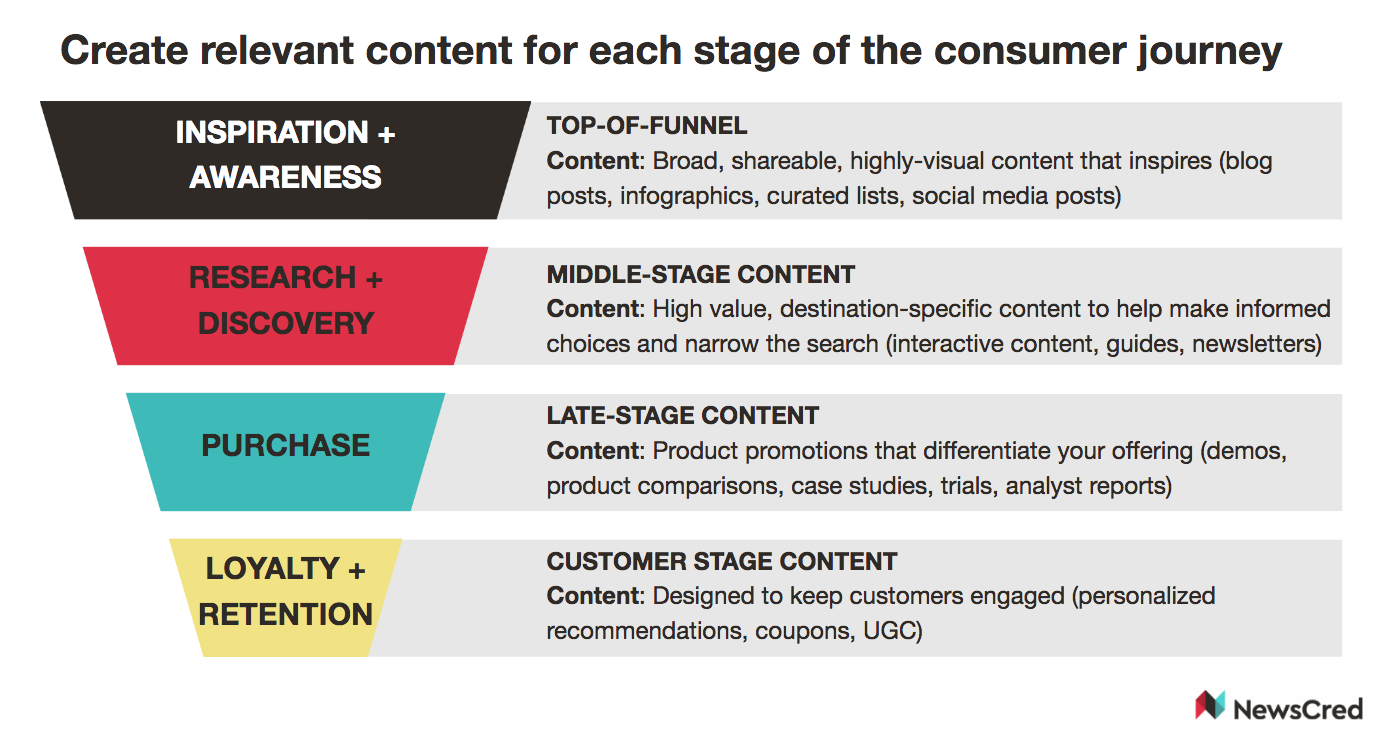 Create relevant content for each stage of the consumer journey

INSPIRATION + AWARENESS

TOP-OF-FUNNEL
Content: Broad, shareable, highly-visual content that inspires (blog posts, infographics, curated lists, social media posts)

RESEARCH + DISCOVERY

MIDDLE-STAGE CONTENT
Content: High value, destination-specific content to help make informed choices and narrow the search (interactive content, guides, newsletters)

PURCHASE

LATE-STAGE CONTENT
Content: Product promotions that differentiate your offering (demos, product comparisons, case studies, trials, analyst reports)

LOYALTY + RETENTION

CUSTOMER STAGE CONTENT
Content: Designed to keep customers engaged (personalized recommendations, coupons, UGC)

NewsCred